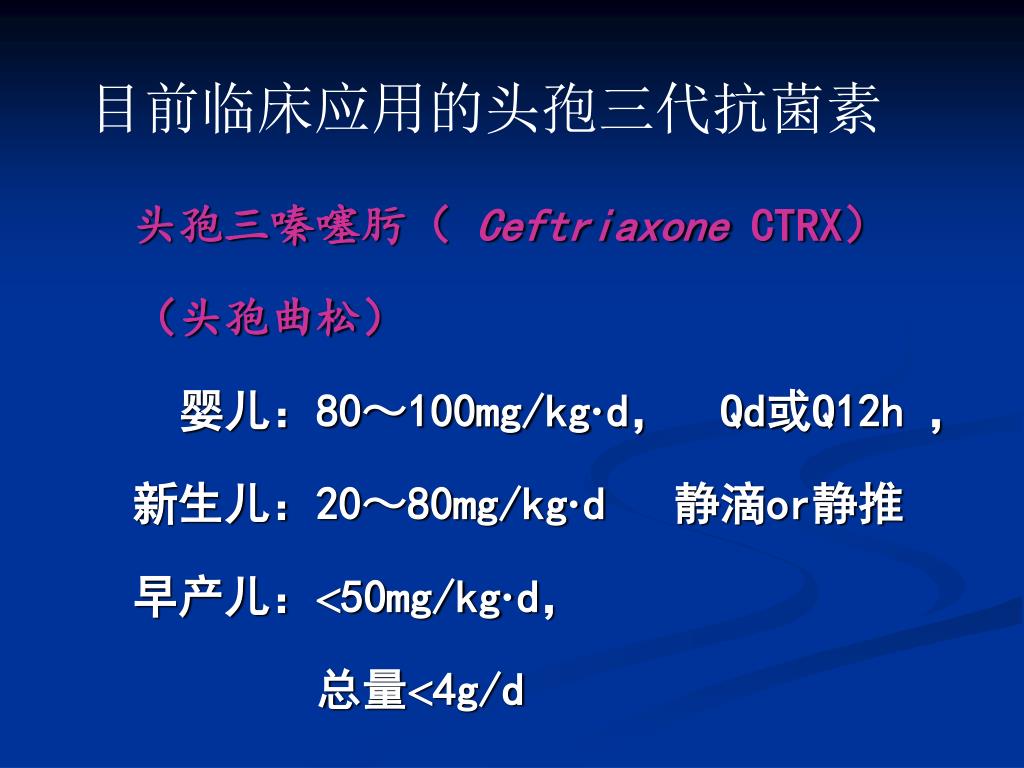 目前临床应用的头孢三代抗菌素

头孢三嗪噻肟（ Ceftriaxone CTRX）

（头孢曲松）

婴儿：80～100mg/kg·d， Qd或Q12h ，

新生儿：20～80mg/kg·d 静滴or静推

早产儿：<50mg/kg·d，

总量<4g/d